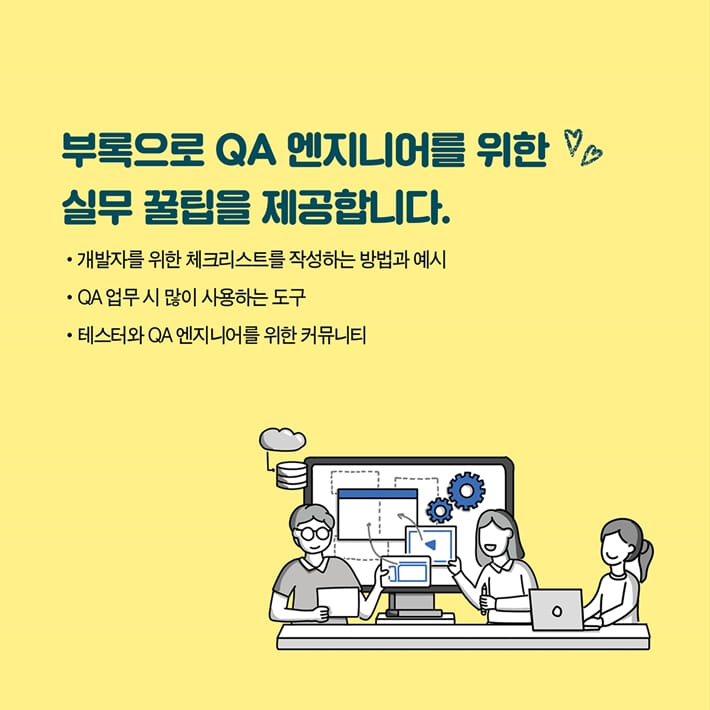 부록으로 QA 엔지니어를 위한 실무 꿀팁을 제공합니다.

• 개발자를 위한 체크리스트를 작성하는 방법과 예시
• QA 업무 시 많이 사용하는 도구
• 테스터와 QA 엔지니어를 위한 커뮤니티